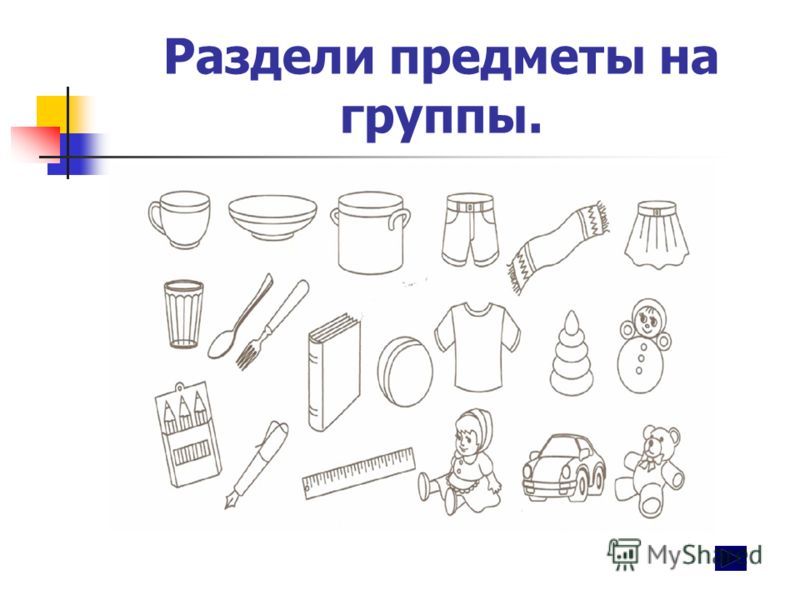 Раздели предметы на группы.

MyShared